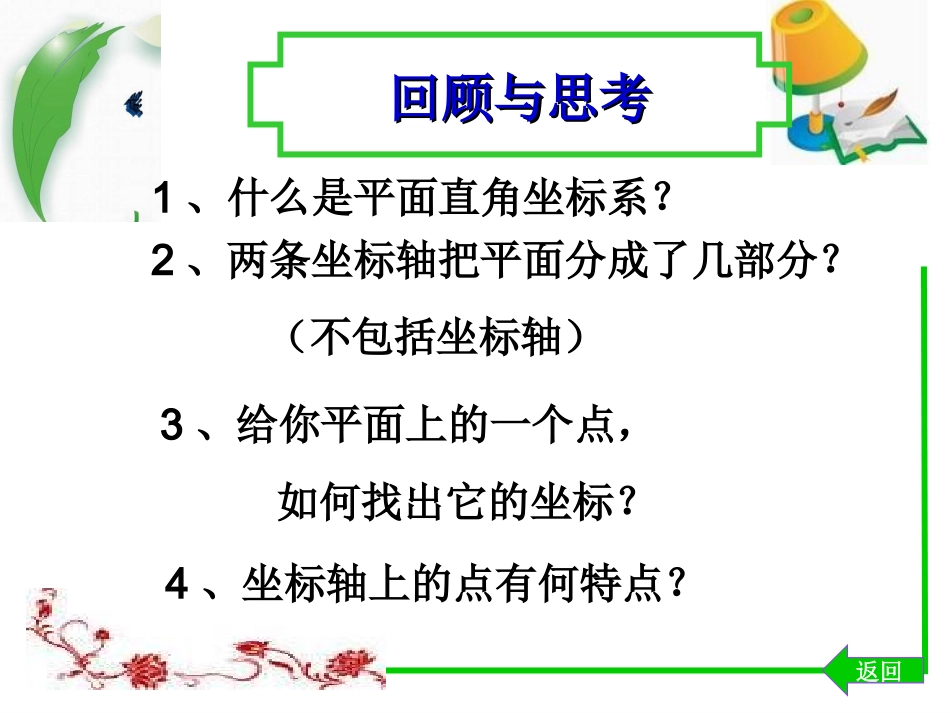 回顾与思考

1、什么是平面直角坐标系？

2、两条坐标轴把平面分成了几部分？

（不包括坐标轴）

3、给你平面上的一个点，

如何找出它的坐标？

4、坐标轴上的点有何特点？

返回